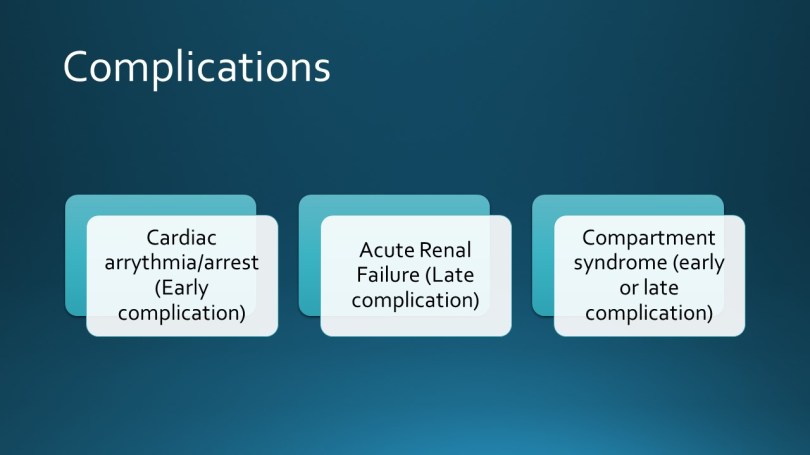 Complications

Cardiac arrythmia/arrest (Early complication)

Acute Renal Failure (Late complication)

Compartment syndrome (early or late complication)